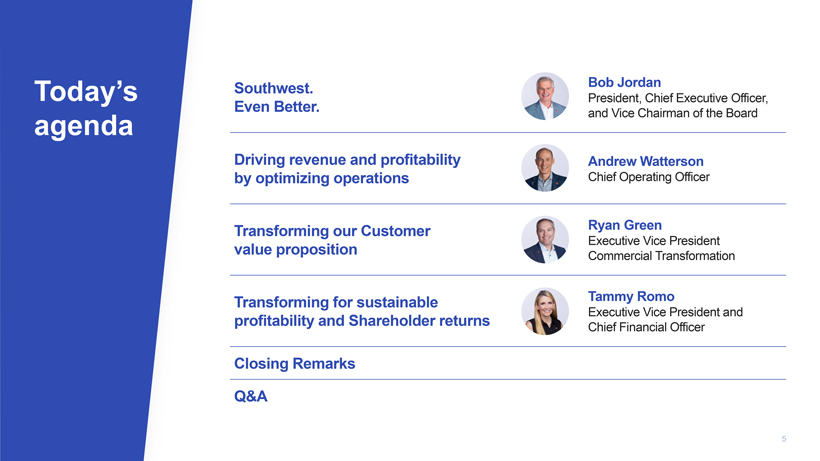 Today's agenda

Southwest. Even Better.

Bob Jordan
President, Chief Executive Officer, and Vice Chairman of the Board

Driving revenue and profitability by optimizing operations

Andrew Watterson
Chief Operating Officer

Transforming our Customer value proposition

Ryan Green
Executive Vice President
Commercial Transformation

Transforming for sustainable profitability and Shareholder returns

Tammy Romo
Executive Vice President and Chief Financial Officer

Closing Remarks

Q&A

5